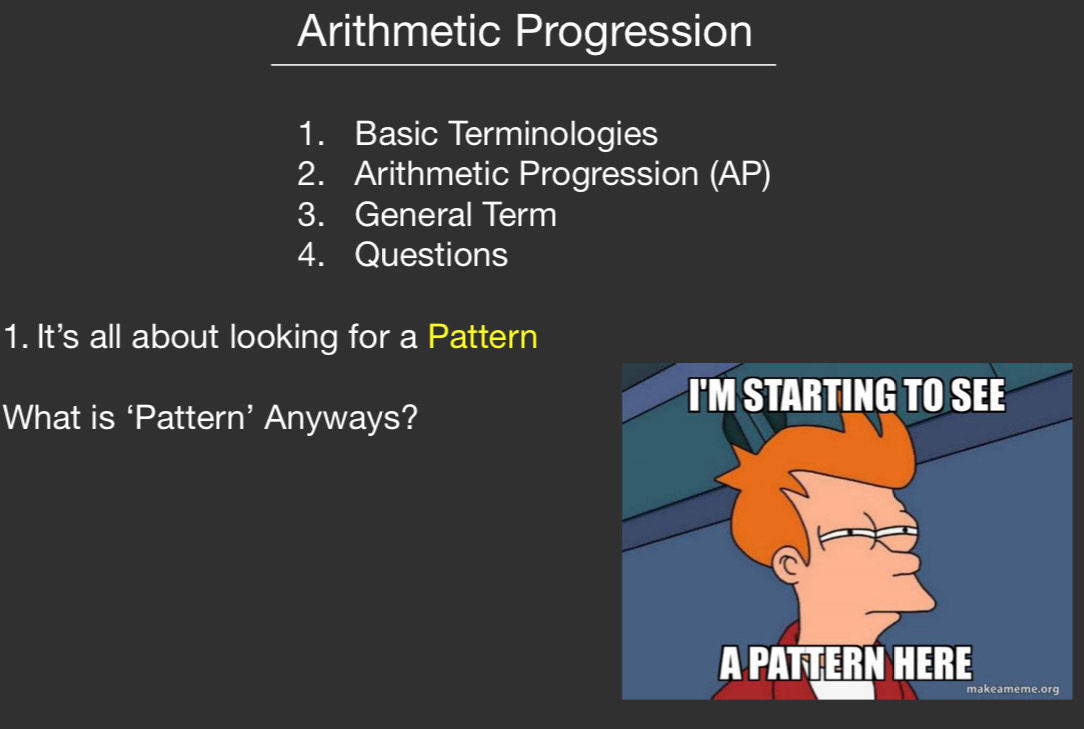 Arithmetic Progression

1. Basic Terminologies
2. Arithmetic Progression (AP)
3. General Term
4. Questions

1. It's all about looking for a Pattern

What is 'Pattern' Anyways?

I'M STARTING TO SEE

A PATTERN HERE

makeameme.org